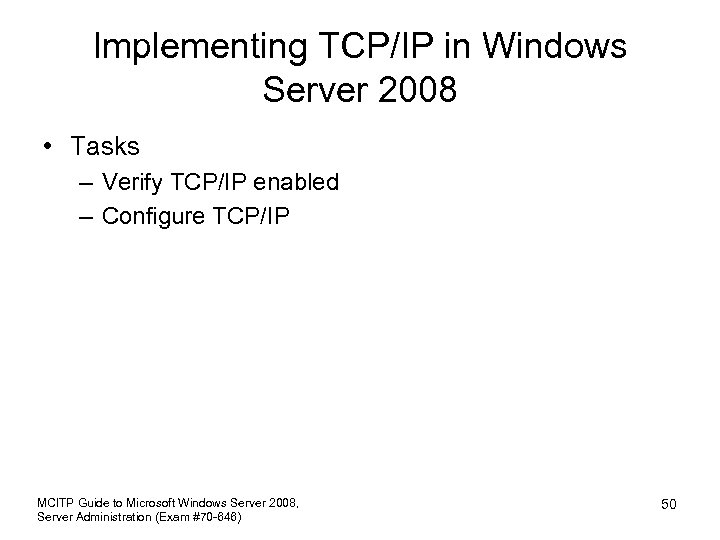 Implementing TCP/IP in Windows Server 2008

• Tasks
– Verify TCP/IP enabled
– Configure TCP/IP

MCITP Guide to Microsoft Windows Server 2008, Server Administration (Exam #70-646)

50